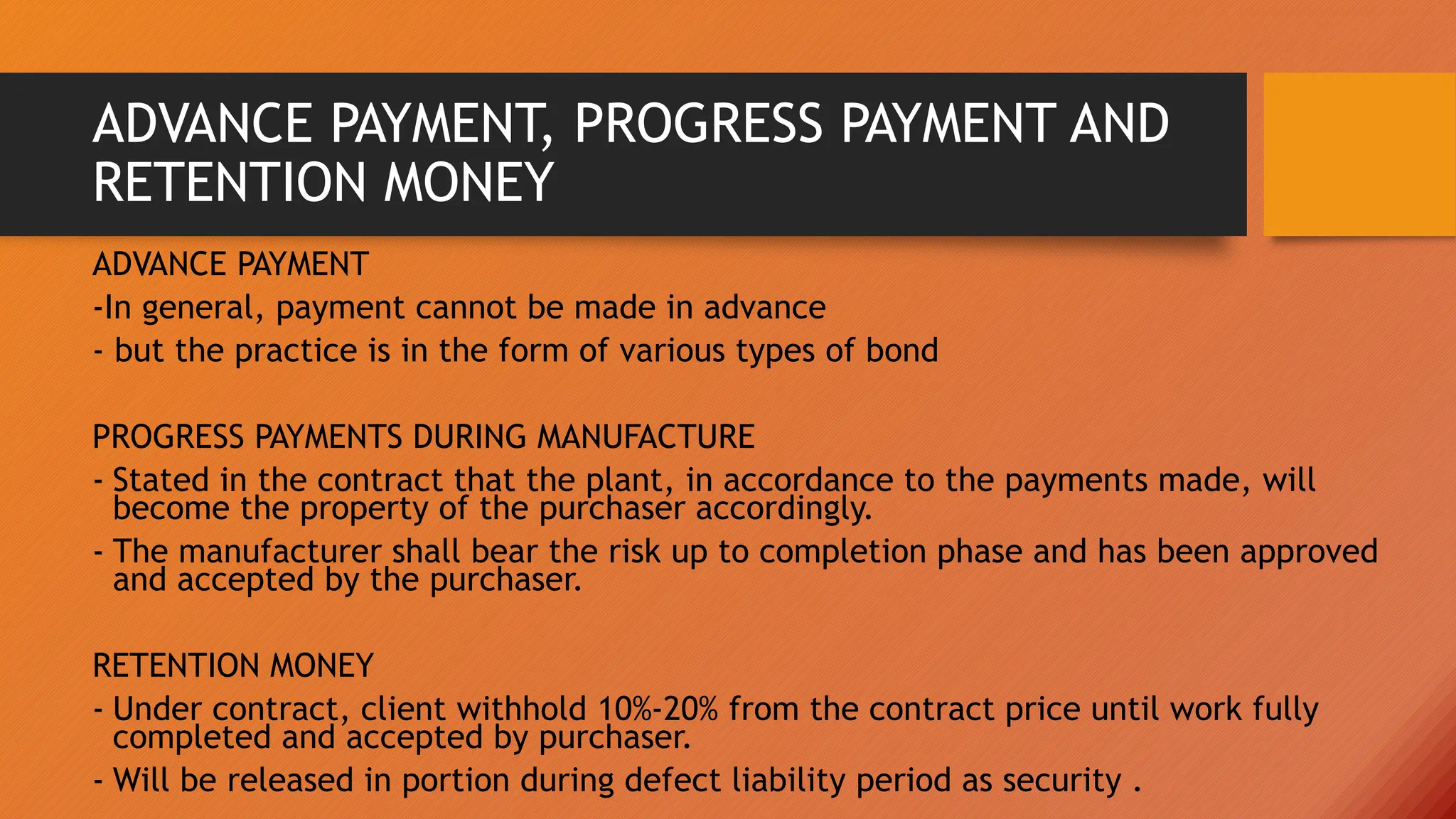 ADVANCE PAYMENT, PROGRESS PAYMENT AND RETENTION MONEY

ADVANCE PAYMENT

-In general, payment cannot be made in advance

- but the practice is in the form of various types of bond

PROGRESS PAYMENTS DURING MANUFACTURE

- Stated in the contract that the plant, in accordance to the payments made, will become the property of the purchaser accordingly.

- The manufacturer shall bear the risk up to completion phase and has been approved and accepted by the purchaser.

RETENTION MONEY

- Under contract, client withhold 10%-20% from the contract price until work fully completed and accepted by purchaser.

- Will be released in portion during defect liability period as security .